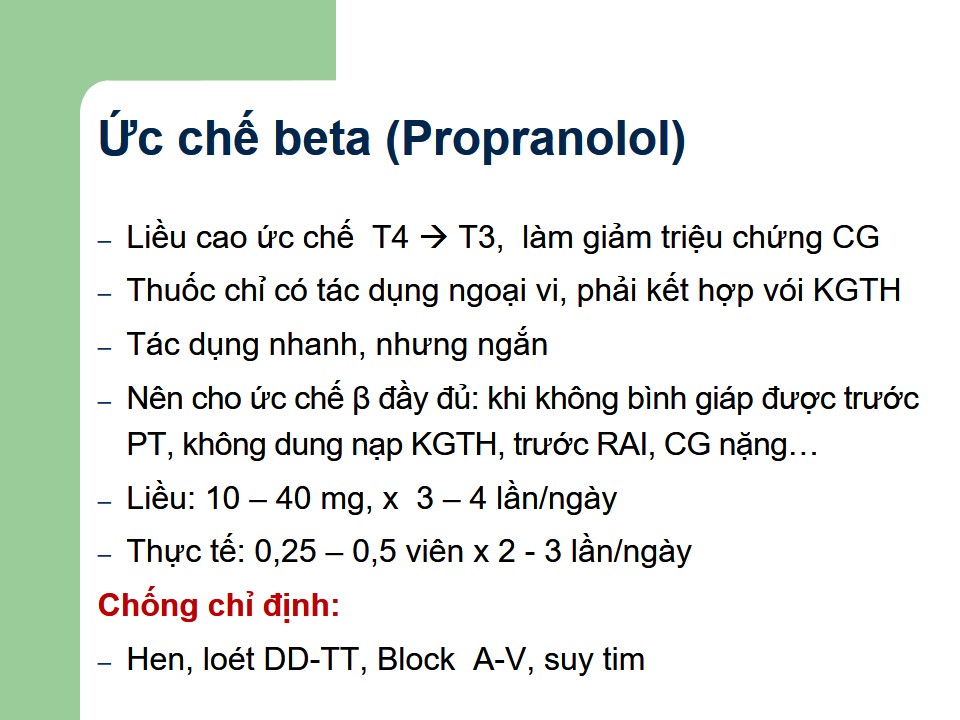 Ức chế beta (Propranolol)

– Liều cao ức chế T4 → T3, làm giảm triệu chứng CG

– Thuốc chỉ có tác dụng ngoại vi, phải kết hợp vói KGTH

– Tác dụng nhanh, nhưng ngắn

– Nên cho ức chế β đầy đủ: khi không bình giáp được trước PT, không dung nạp KGTH, trước RAI, CG nặng…

– Liều: 10 – 40 mg, x 3 – 4 lần/ngày

– Thực tế: 0,25 – 0,5 viên x 2 - 3 lần/ngày

Chống chỉ định:

– Hen, loét DD-TT, Block A-V, suy tim